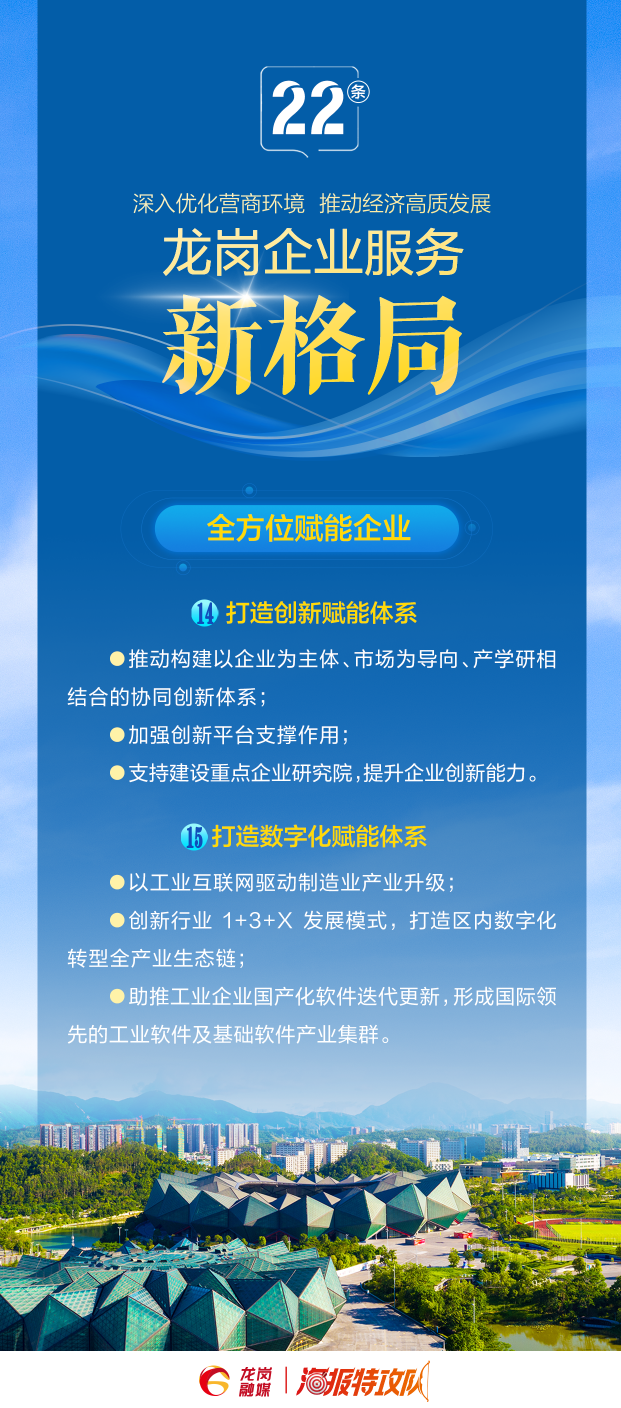 22条

深入优化营商环境 推动经济高质发展

龙岗企业服务

新格局

全方位赋能企业

14 打造创新赋能体系

●推动构建以企业为主体、市场为导向、产学研相结合的协同创新体系；

●加强创新平台支撑作用；

●支持建设重点企业研究院，提升企业创新能力。

15 打造数字化赋能体系

●以工业互联网驱动制造业产业升级；

●创新行业 1+3+X 发展模式，打造区内数字化转型全产业生态链；

●助推工业企业国产化软件迭代更新，形成国际领先的工业软件及基础软件产业集群。

龙岗融媒 | 海报特攻队